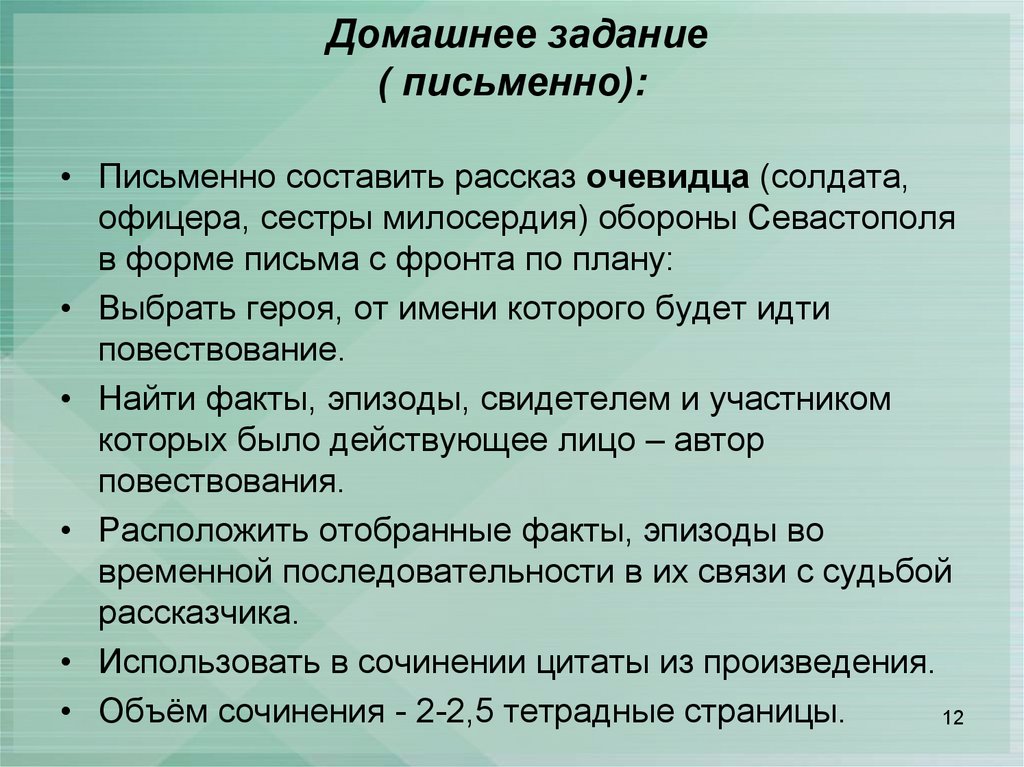 Домашнее задание
( письменно):

• Письменно составить рассказ очевидца (солдата, офицера, сестры милосердия) обороны Севастополя в форме письма с фронта по плану:
• Выбрать героя, от имени которого будет идти повествование.
• Найти факты, эпизоды, свидетелем и участником которых было действующее лицо – автор повествования.
• Расположить отобранные факты, эпизоды во временной последовательности в их связи с судьбой рассказчика.
• Использовать в сочинении цитаты из произведения.
• Объём сочинения - 2-2,5 тетрадные страницы.

12